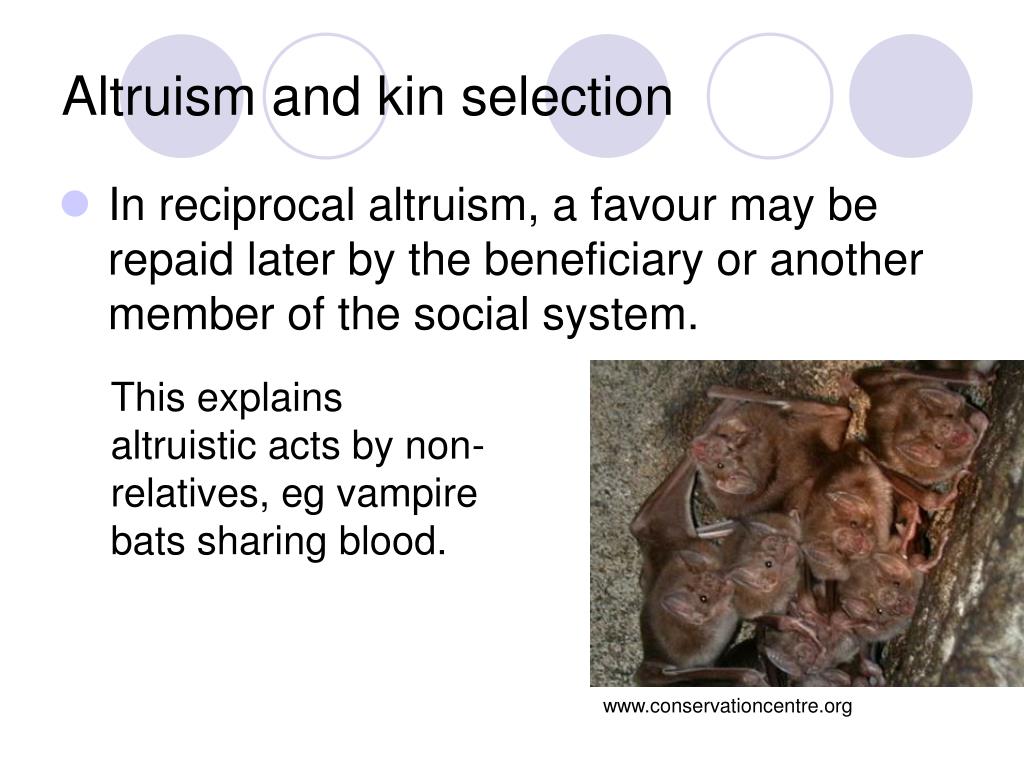 Altruism and kin selection

In reciprocal altruism, a favour may be repaid later by the beneficiary or another member of the social system.

This explains altruistic acts by non-relatives, eg vampire bats sharing blood.

www.conservationcentre.org